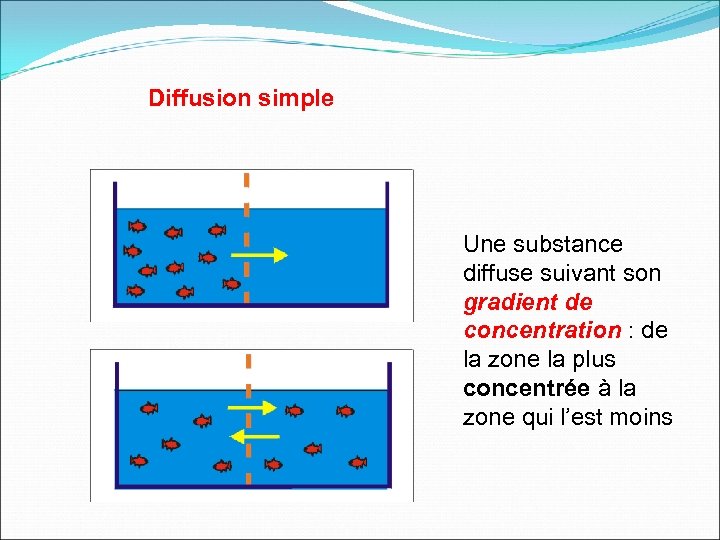 Diffusion simple

Une substance diffuse suivant son gradient de concentration : de la zone la plus concentrée à la zone qui l'est moins